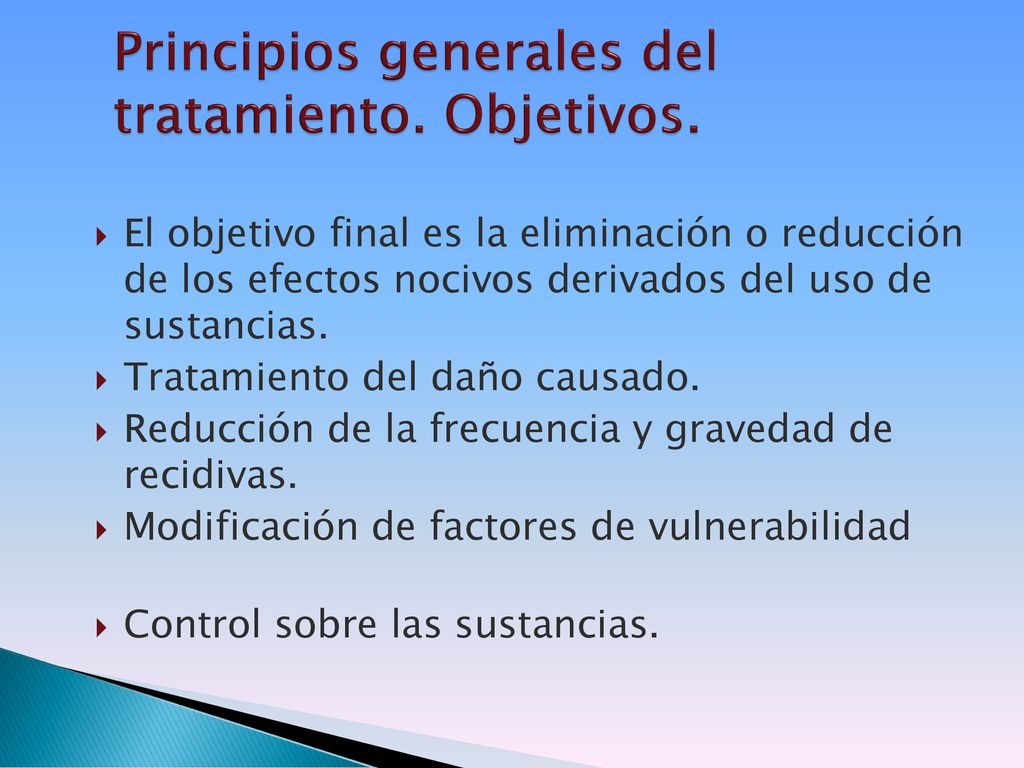 Principios generales del tratamiento. Objetivos.

El objetivo final es la eliminación o reducción de los efectos nocivos derivados del uso de sustancias.
Tratamiento del daño causado.
Reducción de la frecuencia y gravedad de recidivas.
Modificación de factores de vulnerabilidad

Control sobre las sustancias.